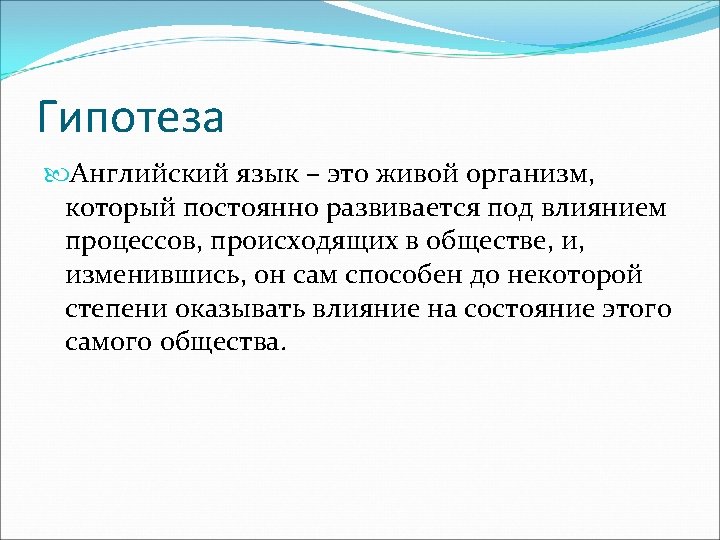 Гипотеза

Английский язык – это живой организм, который постоянно развивается под влиянием процессов, происходящих в обществе, и, изменившись, он сам способен до некоторой степени оказывать влияние на состояние этого самого общества.